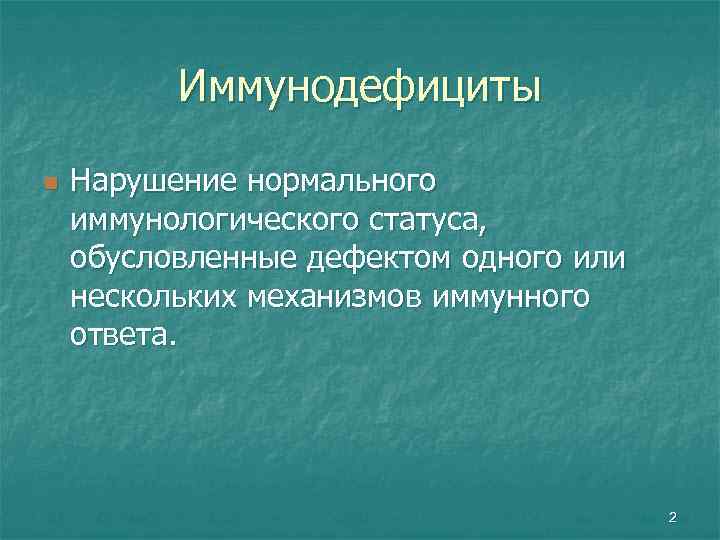 Иммунодефициты

Нарушение нормального иммунологического статуса, обусловленные дефектом одного или нескольких механизмов иммунного ответа.

2